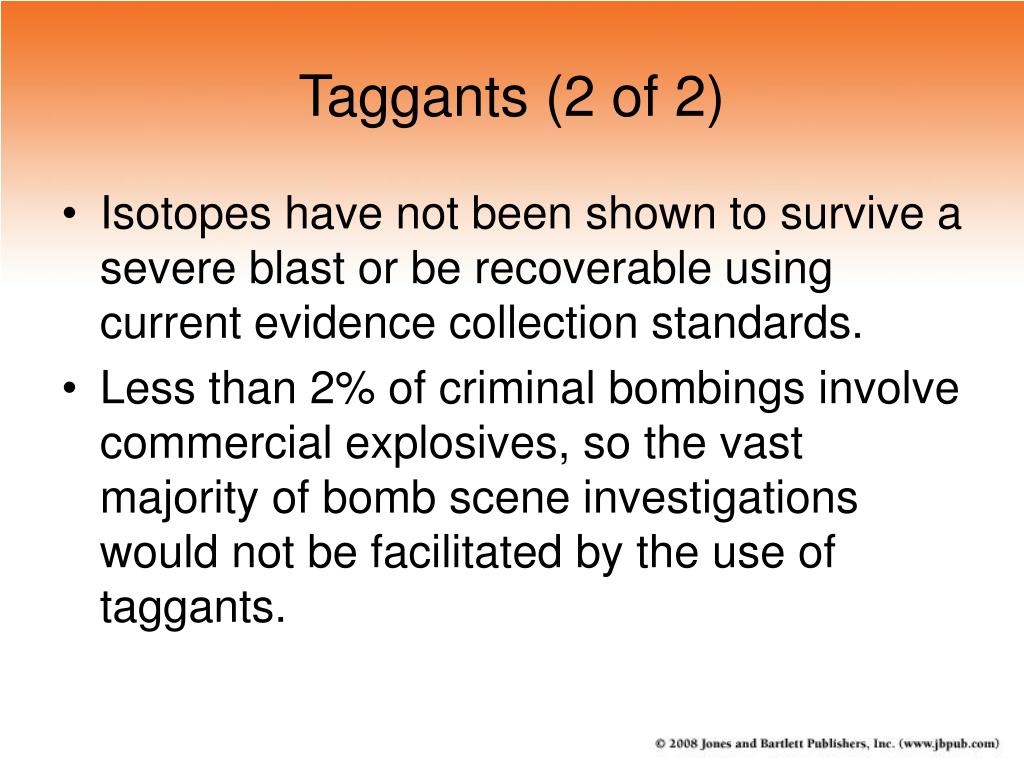 Taggants (2 of 2)

• Isotopes have not been shown to survive a severe blast or be recoverable using current evidence collection standards.
• Less than 2% of criminal bombings involve commercial explosives, so the vast majority of bomb scene investigations would not be facilitated by the use of taggants.

© 2008 Jones and Bartlett Publishers, Inc. (www.jbpub.com)